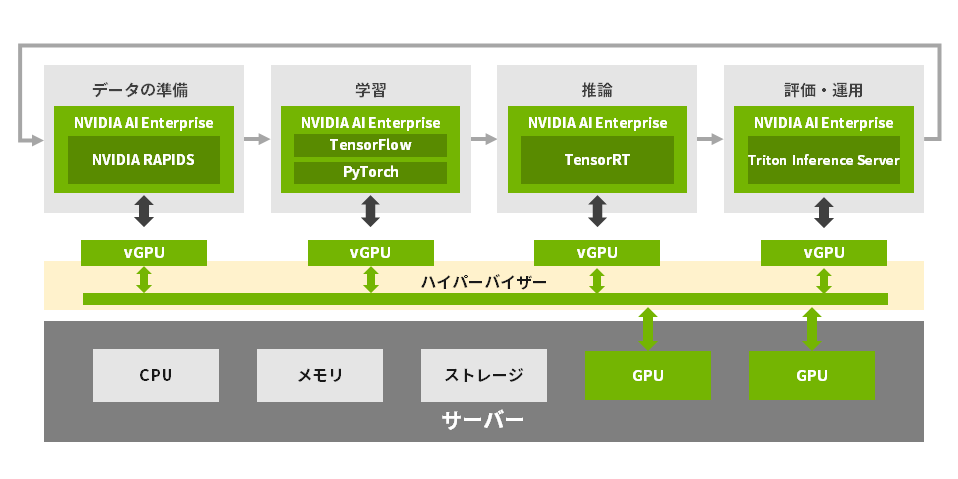 データの準備

NVIDIA AI Enterprise

NVIDIA RAPIDS

学習

NVIDIA AI Enterprise

TensorFlow

PyTorch

推論

NVIDIA AI Enterprise

TensorRT

評価・運用

NVIDIA AI Enterprise

Triton Inference Server

vGPU

vGPU

vGPU

vGPU

ハイパーバイザー

CPU

メモリ

ストレージ

GPU

GPU

サーバー